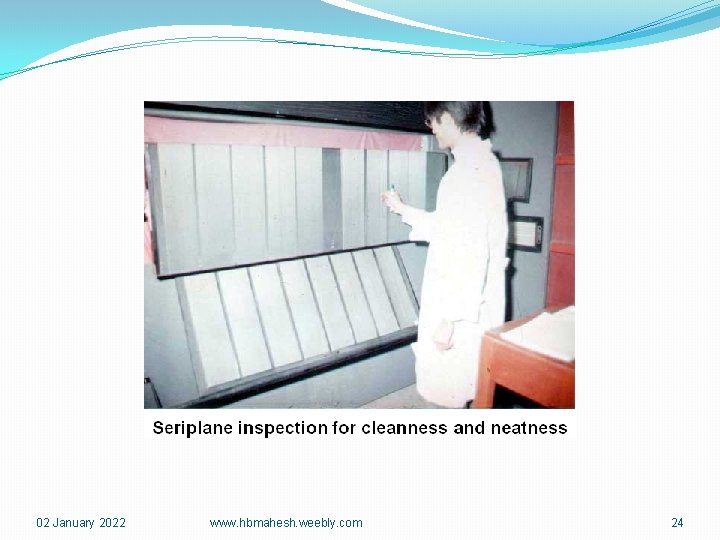 Seriplane inspection for cleanness and neatness

02 January 2022

www.hbmahesh.weebly.com

24